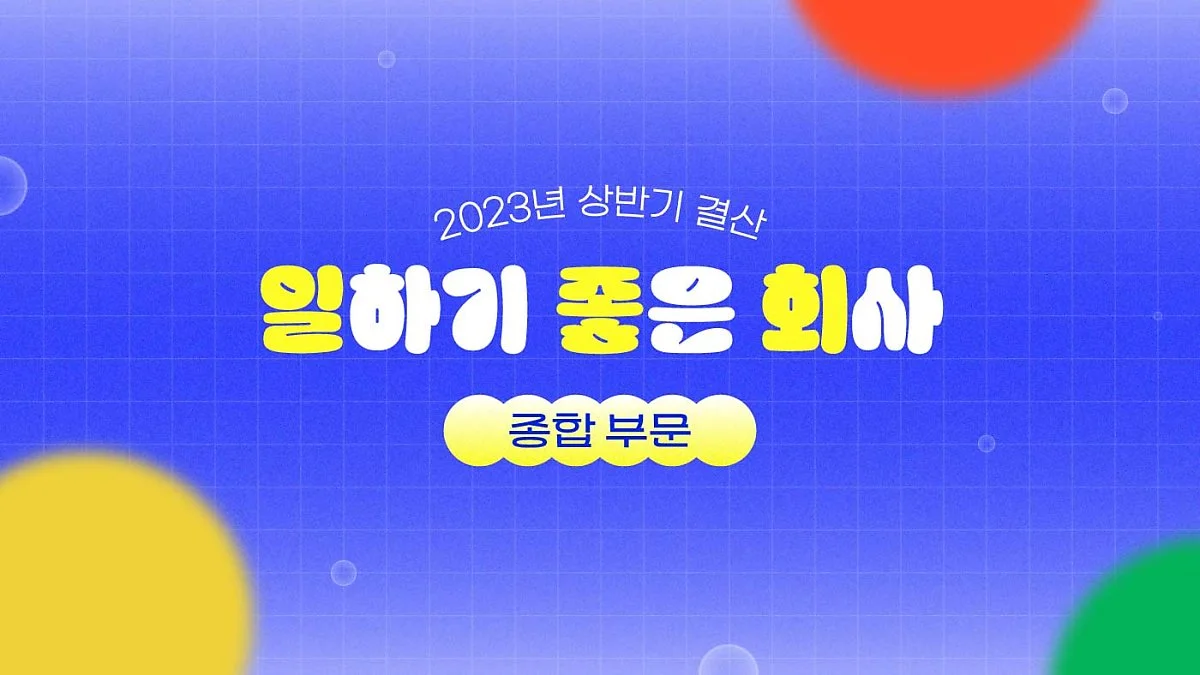 2023년 상반기 결산

일하기 좋은 회사

종합 부문